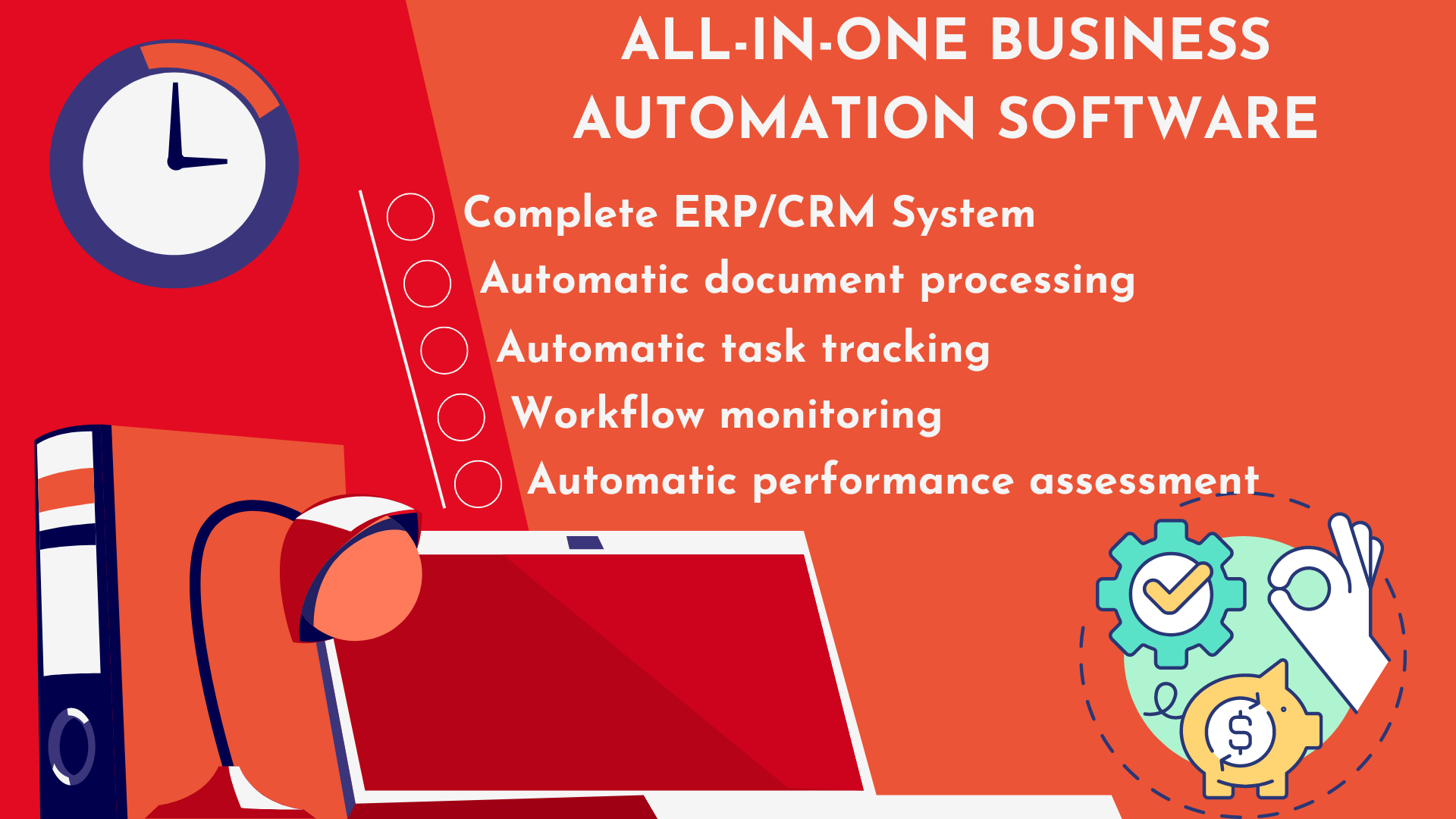 ALL-IN-ONE BUSINESS AUTOMATION SOFTWARE

Complete ERP/CRM System
Automatic document processing
Automatic task tracking
Workflow monitoring
Automatic performance assessment

$